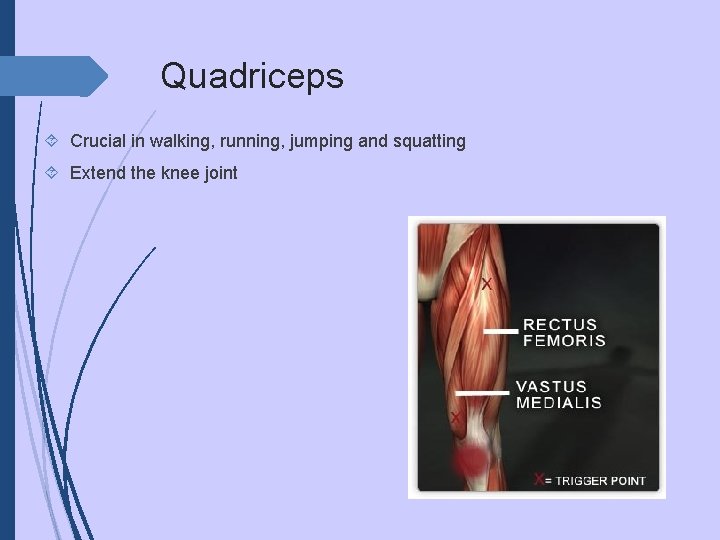 Quadriceps

Crucial in walking, running, jumping and squatting

Extend the knee joint

X

RECTUS FEMORIS

VASTUS MEDIALIS

X

X= TRIGGER POINT